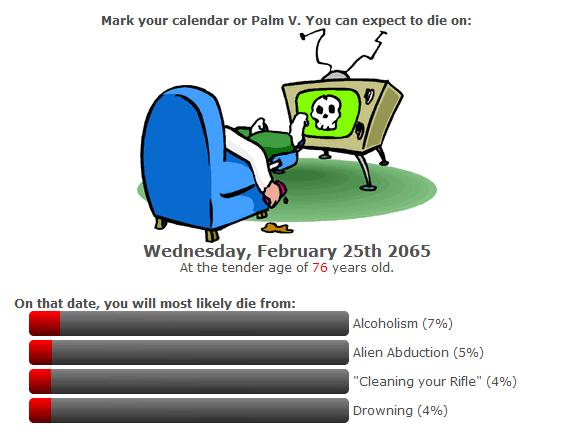 Mark your calendar or Palm V. You can expect to die on:

Wednesday, February 25th 2065
At the tender age of 76 years old.

On that date, you will most likely die from:

Alcoholism (7%)

Alien Abduction (5%)

"Cleaning your Rifle" (4%)

Drowning (4%)